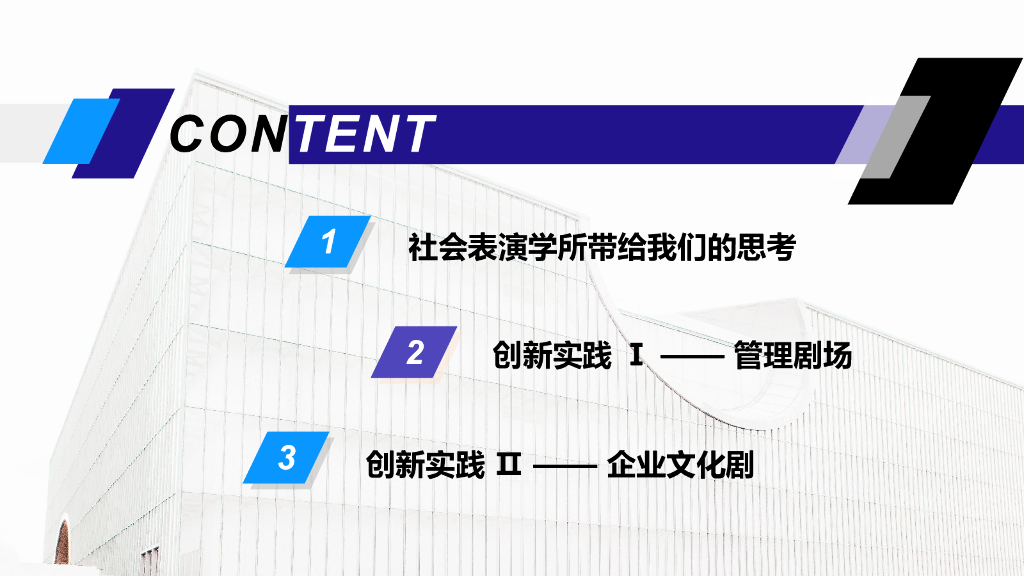 CONTENT

1 社会表演学所带给我们的思考

2 创新实践 Ⅰ —— 管理剧场

3 创新实践 Ⅱ —— 企业文化剧